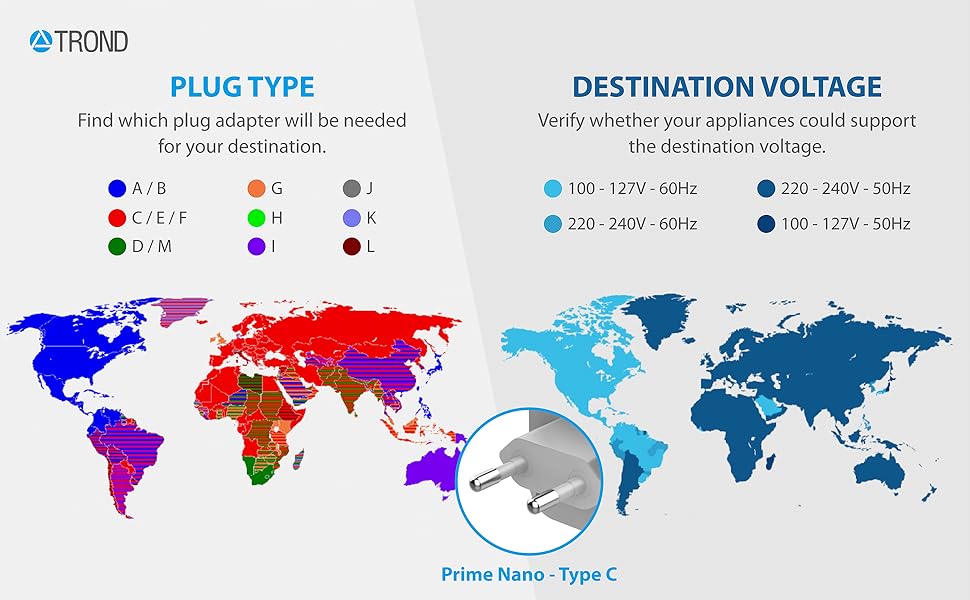 TROND

PLUG TYPE

Find which plug adapter will be needed for your destination.

A / B
C / E / F
D / M
G
H
I
J
K
L

DESTINATION VOLTAGE

Verify whether your appliances could support the destination voltage.

100 - 127V - 60Hz
220 - 240V - 60Hz
220 - 240V - 50Hz
100 - 127V - 50Hz

Prime Nano - Type C